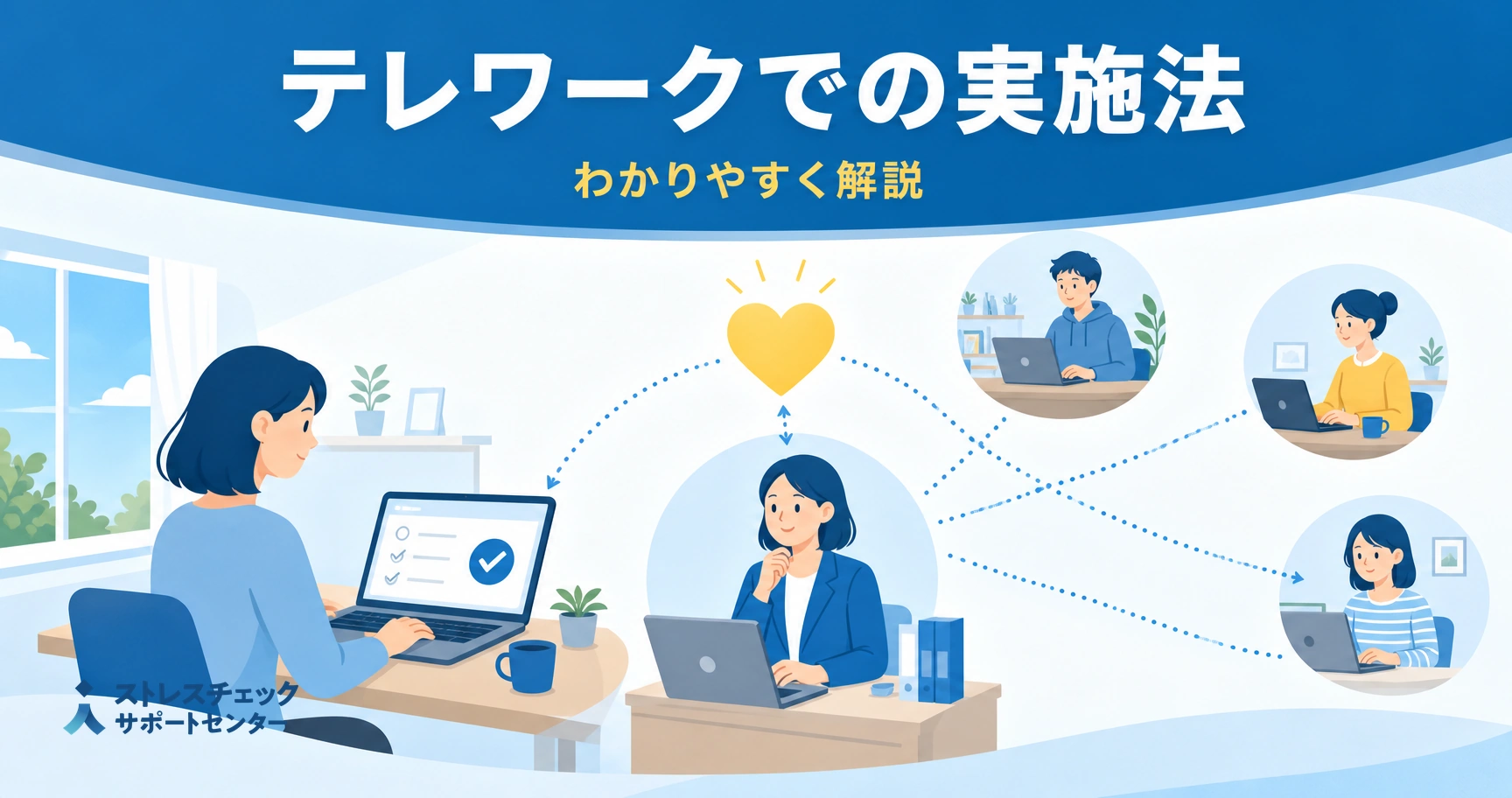 テレワークでの実施法

わかりやすく解説

ストレスチェック
サポートセンター